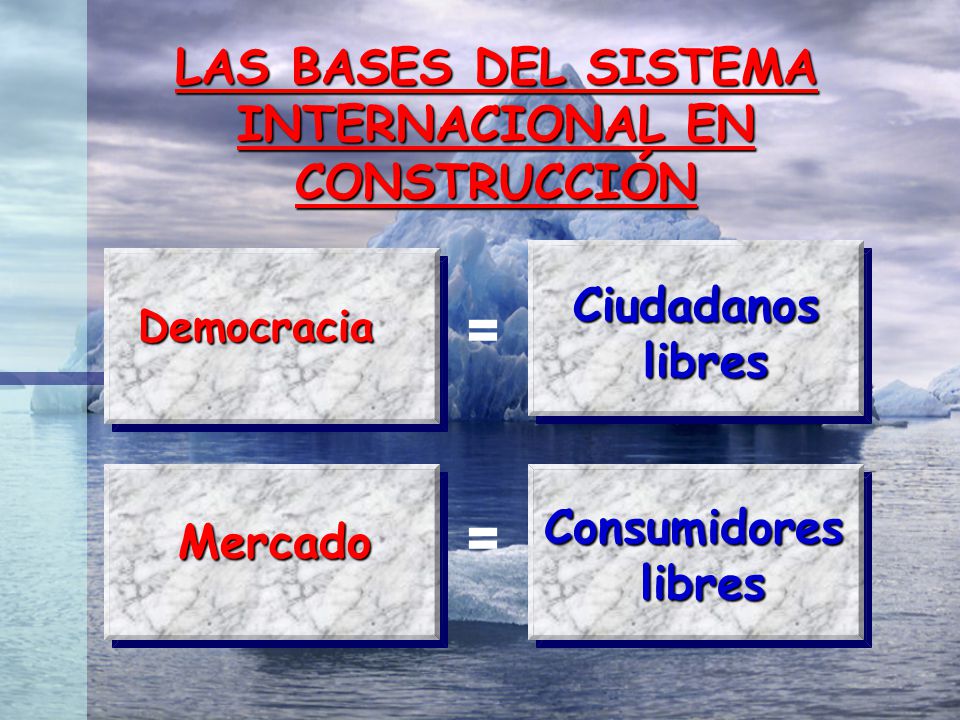 LAS BASES DEL SISTEMA INTERNACIONAL EN CONSTRUCCIÓN

Democracia = Ciudadanos libres

Mercado = Consumidores libres